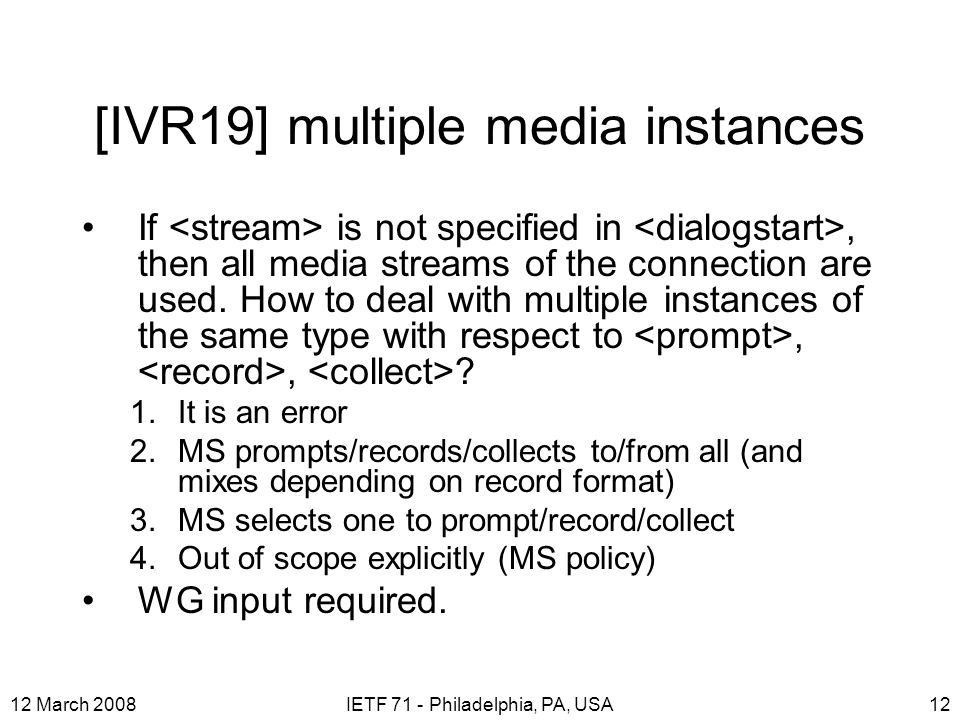 [IVR19] multiple media instances

• If <stream> is not specified in <dialogstart>, then all media streams of the connection are used. How to deal with multiple instances of the same type with respect to <prompt>, <record>, <collect>?

1. It is an error
2. MS prompts/records/collects to/from all (and mixes depending on record format)
3. MS selects one to prompt/record/collect
4. Out of scope explicitly (MS policy)

• WG input required.

12 March 2008

IETF 71 - Philadelphia, PA, USA

12